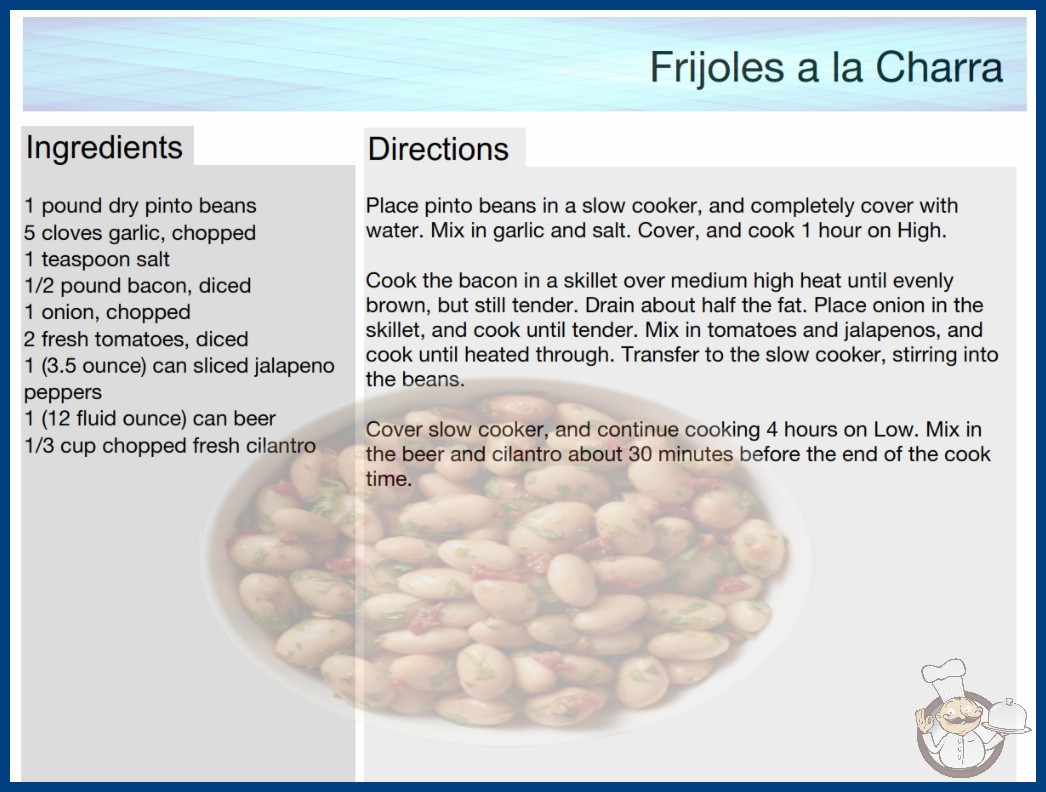 Frijoles a la Charra

Ingredients

1 pound dry pinto beans
5 cloves garlic, chopped
1 teaspoon salt
1/2 pound bacon, diced
1 onion, chopped
2 fresh tomatoes, diced
1 (3.5 ounce) can sliced jalapeno peppers
1 (12 fluid ounce) can beer
1/3 cup chopped fresh cilantro

Directions

Place pinto beans in a slow cooker, and completely cover with water. Mix in garlic and salt. Cover, and cook 1 hour on High.

Cook the bacon in a skillet over medium high heat until evenly brown, but still tender. Drain about half the fat. Place onion in the skillet, and cook until tender. Mix in tomatoes and jalapenos, and cook until heated through. Transfer to the slow cooker, stirring into the beans.

Cover slow cooker, and continue cooking 4 hours on Low. Mix in the beer and cilantro about 30 minutes before the end of the cook time.